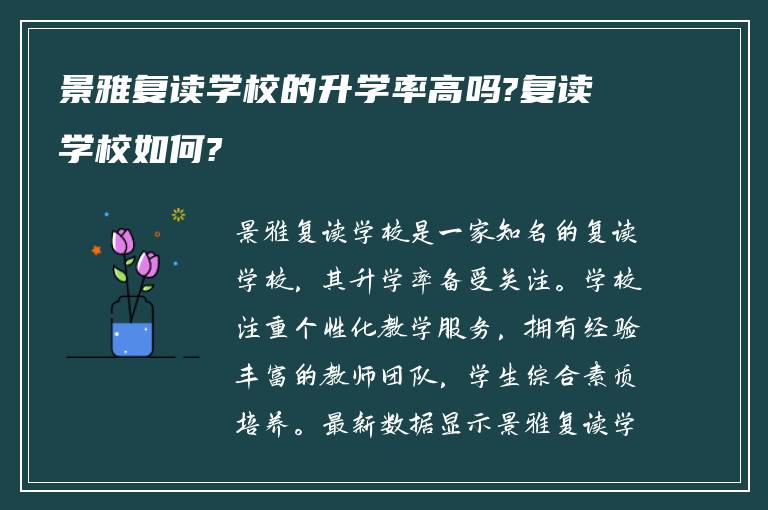 景雅复读学校的升学率高吗?复读学校如何?

景雅复读学校是一家知名的复读学校，其升学率备受关注。学校注重个性化教学服务，拥有经验丰富的教师团队，学生综合素质培养。最新数据显示景雅复读学